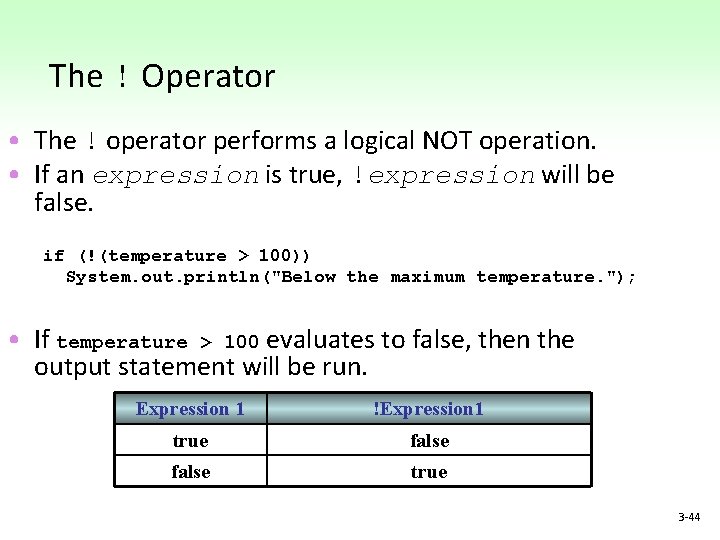 The ! Operator

• The ! operator performs a logical NOT operation.
• If an expression is true, !expression will be false.

if (!(temperature > 100))
  System.out.println("Below the maximum temperature.");

• If temperature > 100 evaluates to false, then the output statement will be run.

| Expression 1 | !Expression1 |
|---|---|
| true | false |
| false | true |

3-44